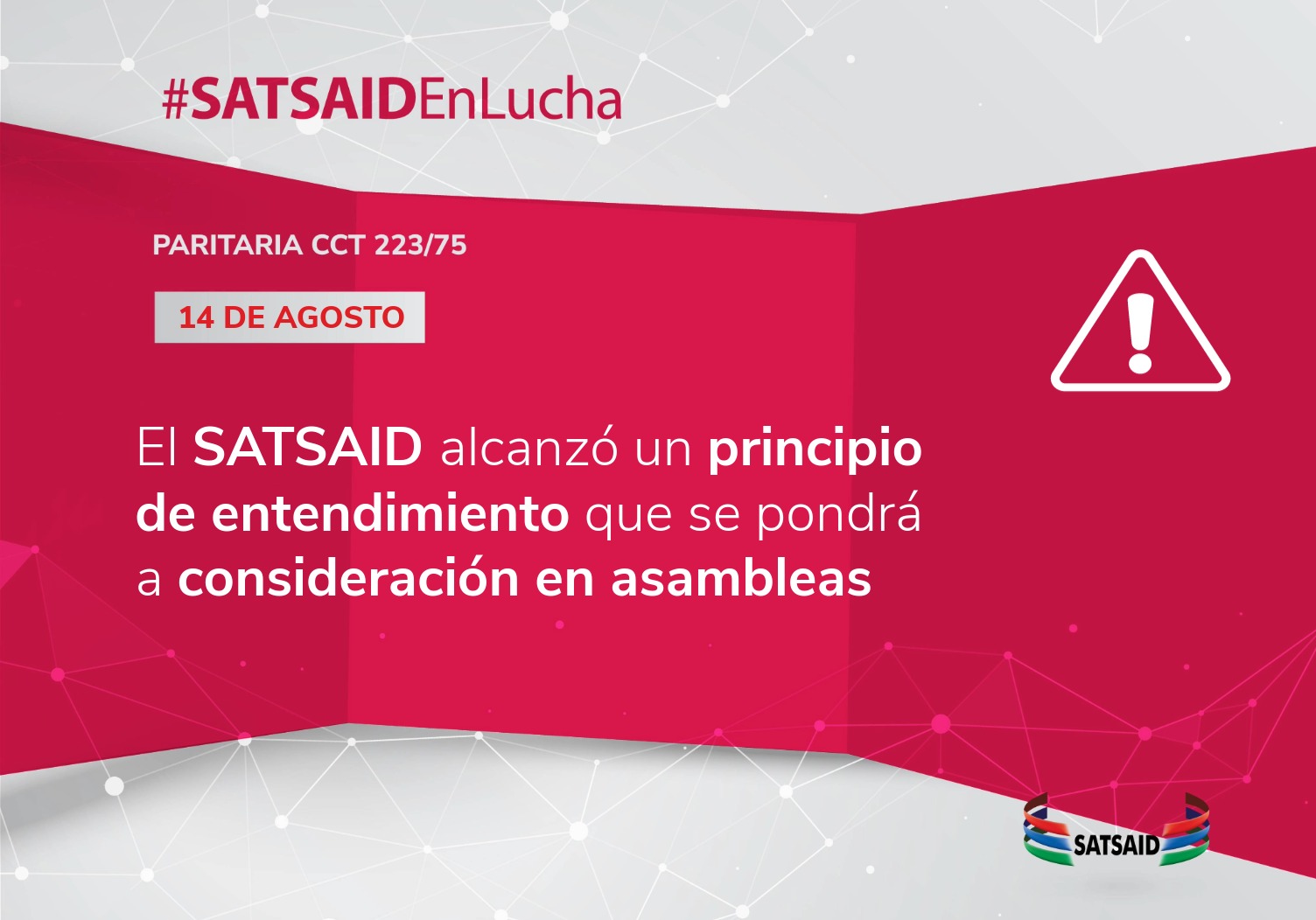 #SATSAIDEnLucha

PARITARIA CCT 223/75

14 DE AGOSTO

El SATSAID alcanzó un principio de entendimiento que se pondrá a consideración en asambleas

SATSAID